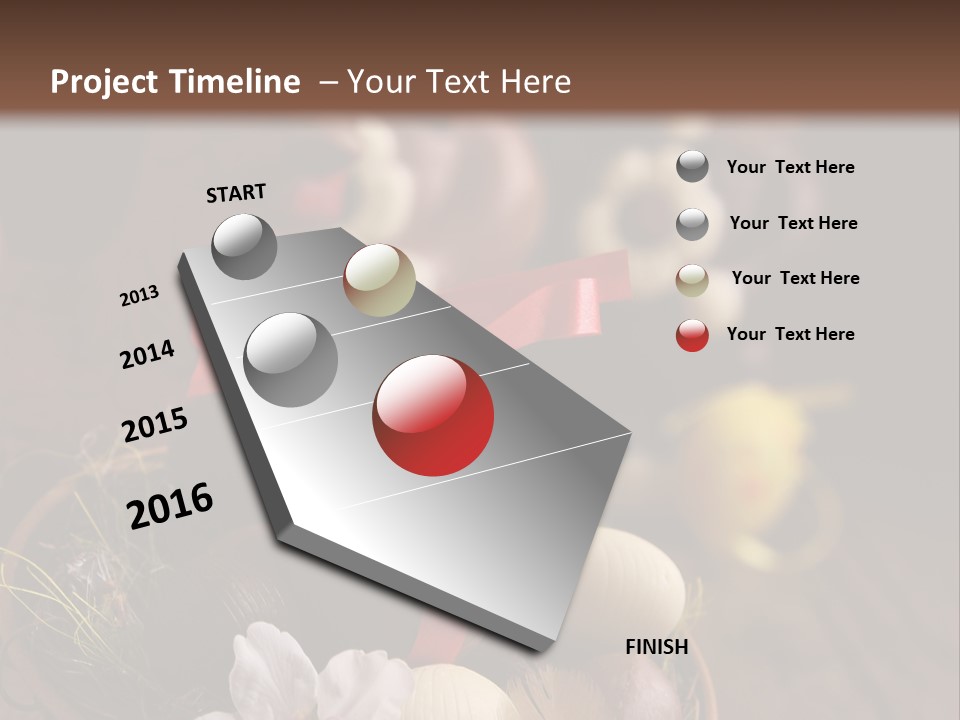 Project Timeline – Your Text Here

START

2013

2014

2015

2016

FINISH

Your Text Here

Your Text Here

Your Text Here

Your Text Here